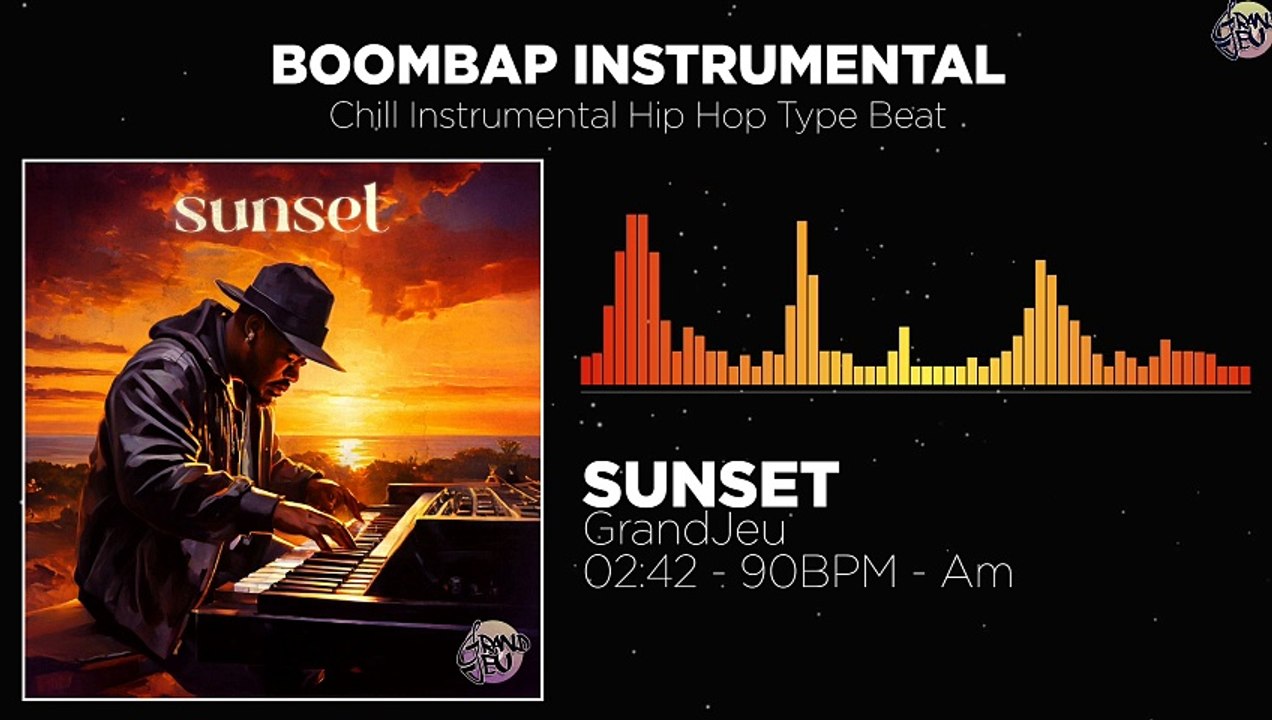 GRAND JEU

BOOMBAP INSTRUMENTAL

Chill Instrumental Hip Hop Type Beat

sunset

GRAND JEU

SUNSET

GrandJeu

02:42 - 90BPM - Am